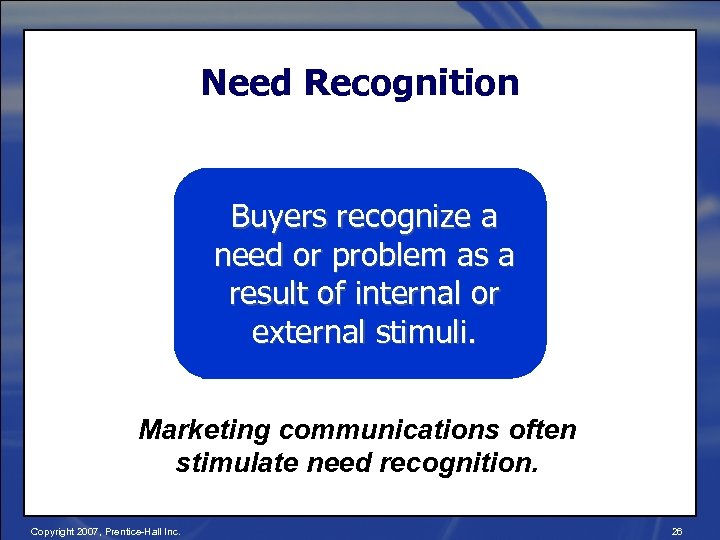 Need Recognition

Buyers recognize a need or problem as a result of internal or external stimuli.

Marketing communications often stimulate need recognition.

Copyright 2007, Prentice-Hall Inc.

26